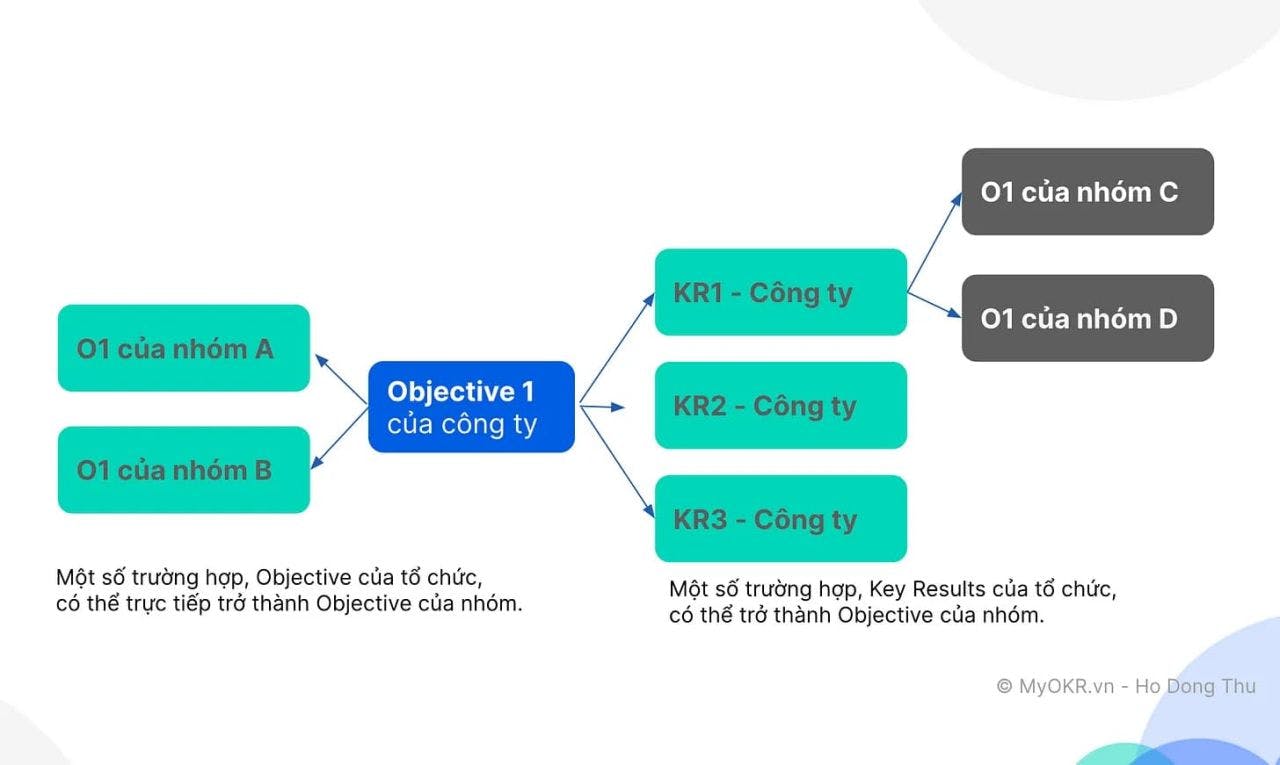 O1 của nhóm A

O1 của nhóm B

Objective 1
của công ty

KR1 - Công ty

KR2 - Công ty

KR3 - Công ty

O1 của nhóm C

O1 của nhóm D

Một số trường hợp, Objective của tổ chức, có thể trực tiếp trở thành Objective của nhóm.

Một số trường hợp, Key Results của tổ chức, có thể trở thành Objective của nhóm.

© MyOKR.vn - Ho Dong Thu